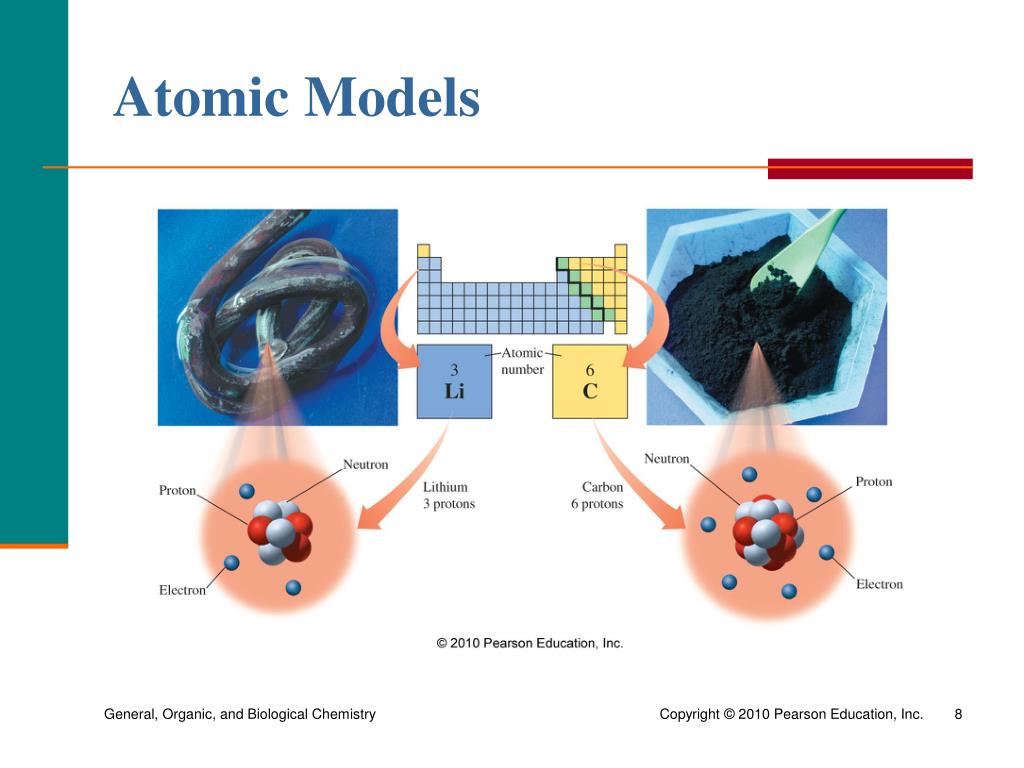 Atomic Models

3
Li

Atomic number

6
C

Neutron
Proton
Electron

Lithium
3 protons

Carbon
6 protons

Neutron
Proton
Electron

© 2010 Pearson Education, Inc.

General, Organic, and Biological Chemistry

Copyright © 2010 Pearson Education, Inc.

8